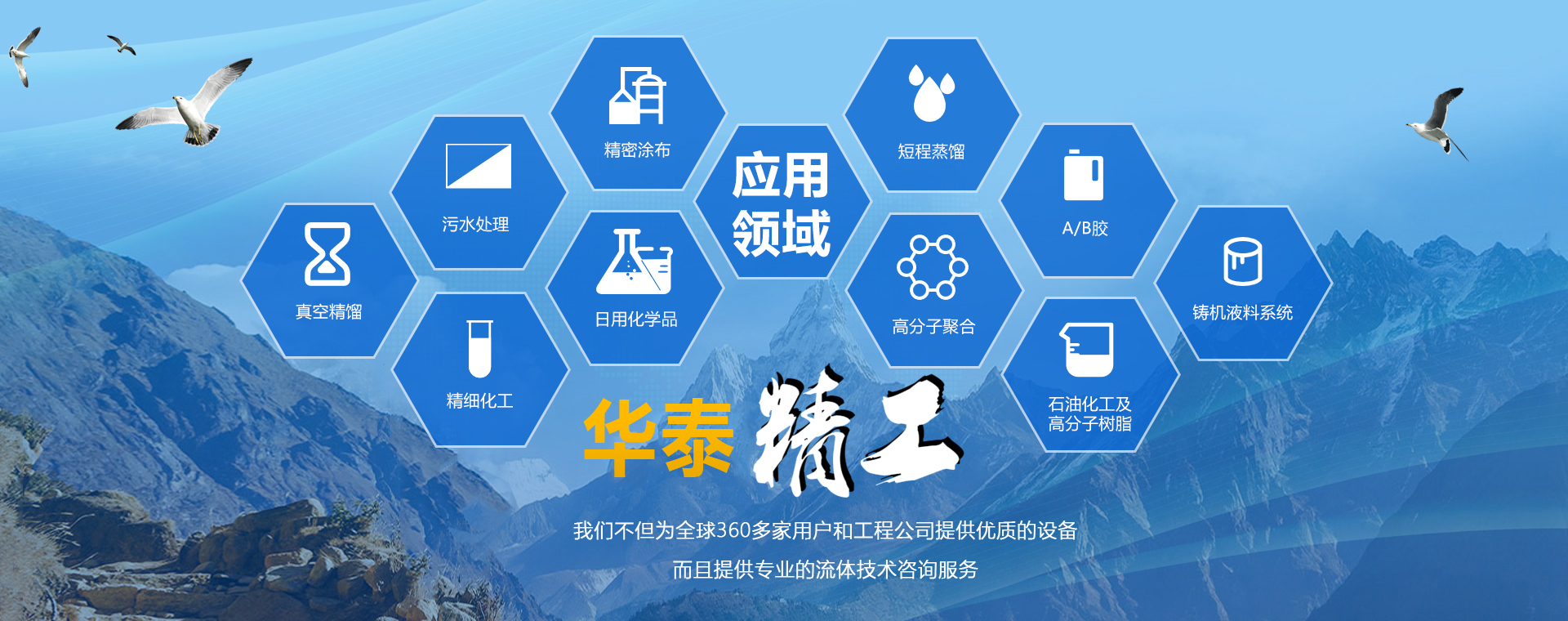 真空精馏

污水处理

精细化工

精密涂布

日用化学品

应用领域

短程蒸馏

高分子聚合

A/B胶

石油化工及高分子树脂

铸机液料系统

华泰精工

我们不但为全球360多家用户和工程公司提供优质的设备

而且提供专业的流体技术咨询服务